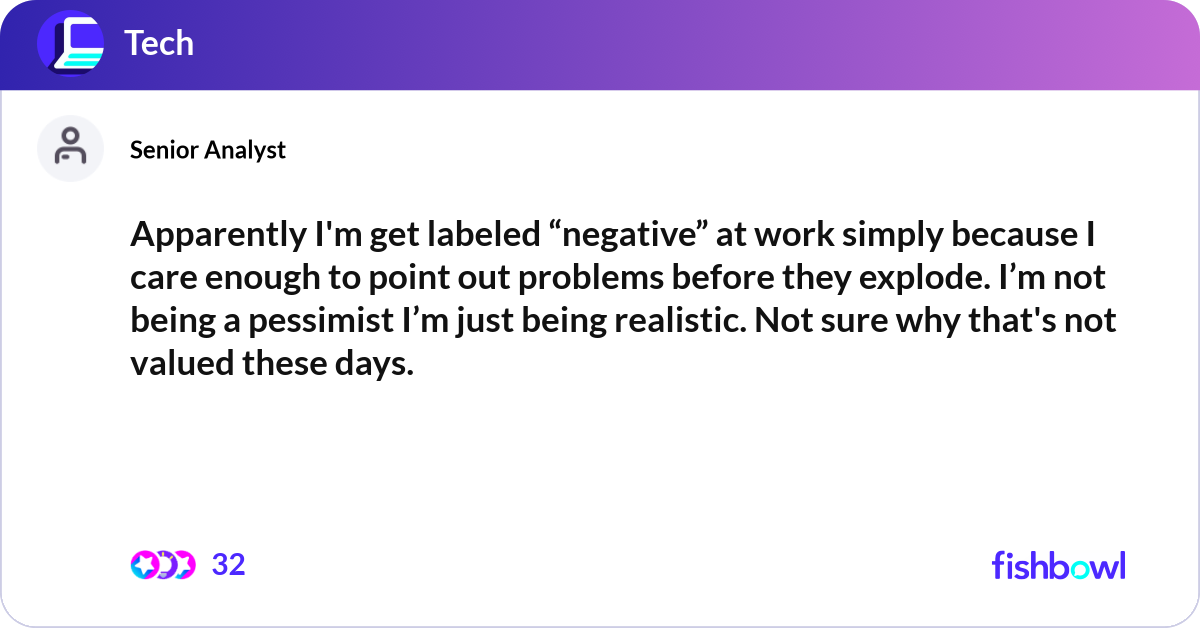 Tech

Senior Analyst

Apparently I'm get labeled “negative” at work simply because I care enough to point out problems before they explode. I’m not being a pessimist I’m just being realistic. Not sure why that's not valued these days.

32

fishbowl